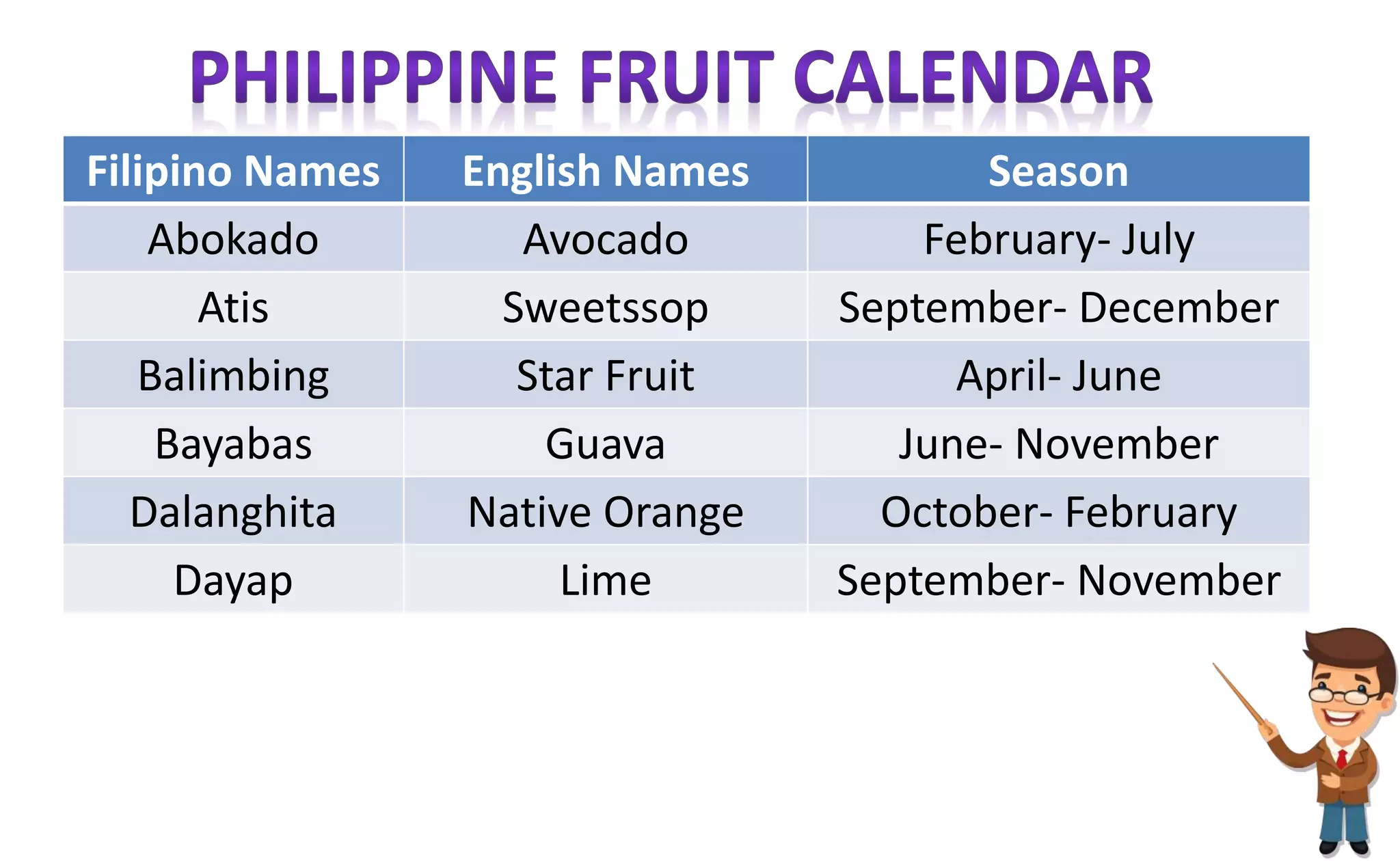 PHILIPPINE FRUIT CALENDAR

| Filipino Names | English Names | Season |
|---|---|---|
| Abokado | Avocado | February- July |
| Atis | Sweetssop | September- December |
| Balimbing | Star Fruit | April- June |
| Bayabas | Guava | June- November |
| Dalanghita | Native Orange | October- February |
| Dayap | Lime | September- November |